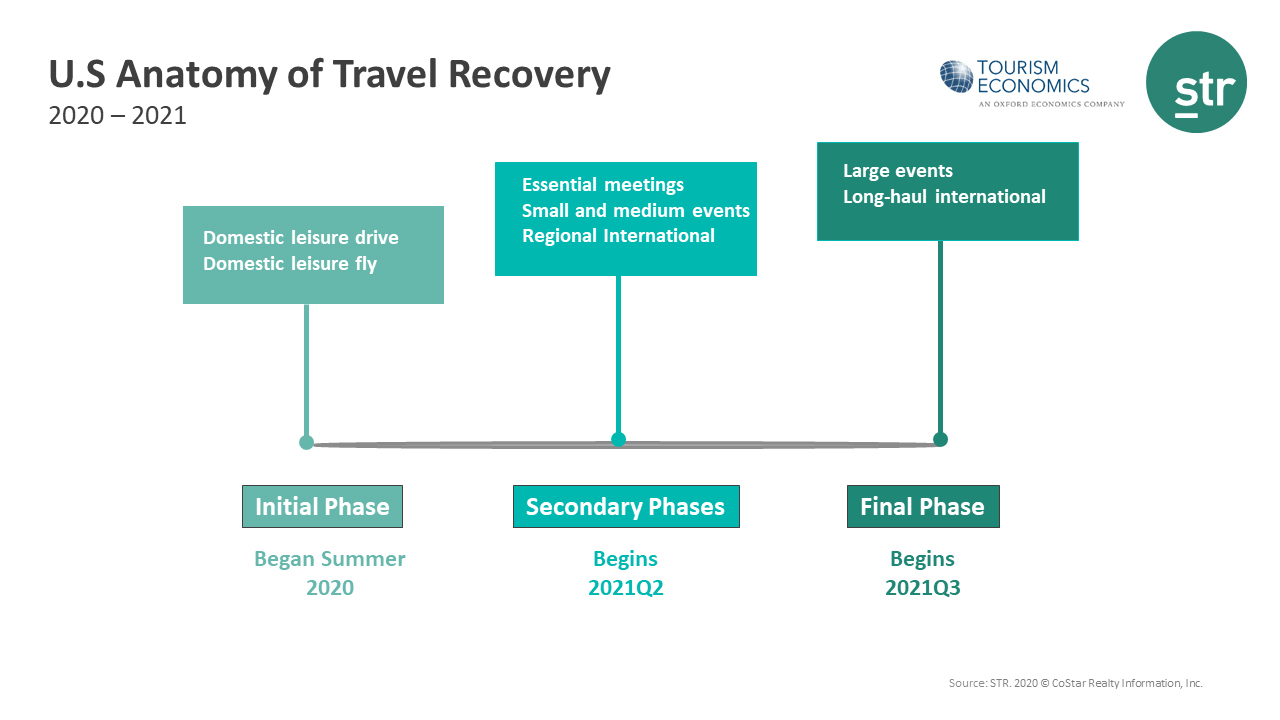 U.S Anatomy of Travel Recovery
2020 – 2021

TOURISM ECONOMICS
AN OXFORD ECONOMICS COMPANY

str

Domestic leisure drive
Domestic leisure fly

Essential meetings
Small and medium events
Regional International

Large events
Long-haul international

Initial Phase
Began Summer 2020

Secondary Phases
Begins 2021Q2

Final Phase
Begins 2021Q3

Source: STR. 2020 © CoStar Realty Information, Inc.